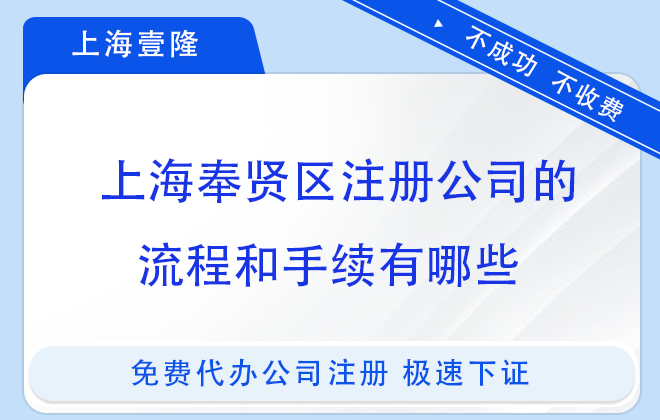 上海壹隆

不成功 不收费

上海奉贤区注册公司的流程和手续有哪些

免费代办公司注册 极速下证